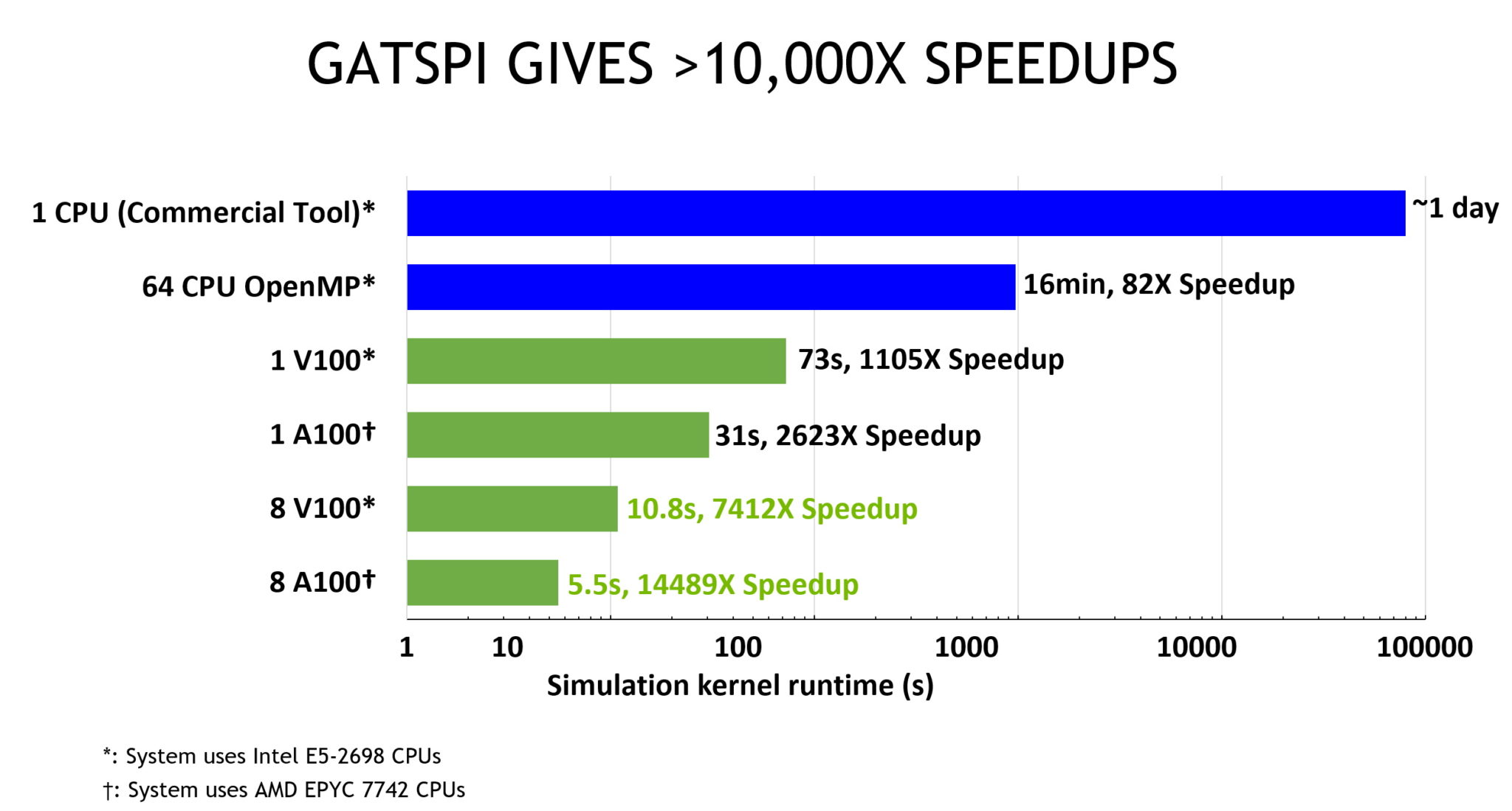 GATSPI GIVES >10,000X SPEEDUPS

1 CPU (Commercial Tool)*
~1 day

64 CPU OpenMP*
16min, 82X Speedup

1 V100*
73s, 1105X Speedup

1 A100†
31s, 2623X Speedup

8 V100*
10.8s, 7412X Speedup

8 A100†
5.5s, 14489X Speedup

1 10 100 1000 10000 100000

Simulation kernel runtime (s)

*: System uses Intel E5-2698 CPUs

†: System uses AMD EPYC 7742 CPUs